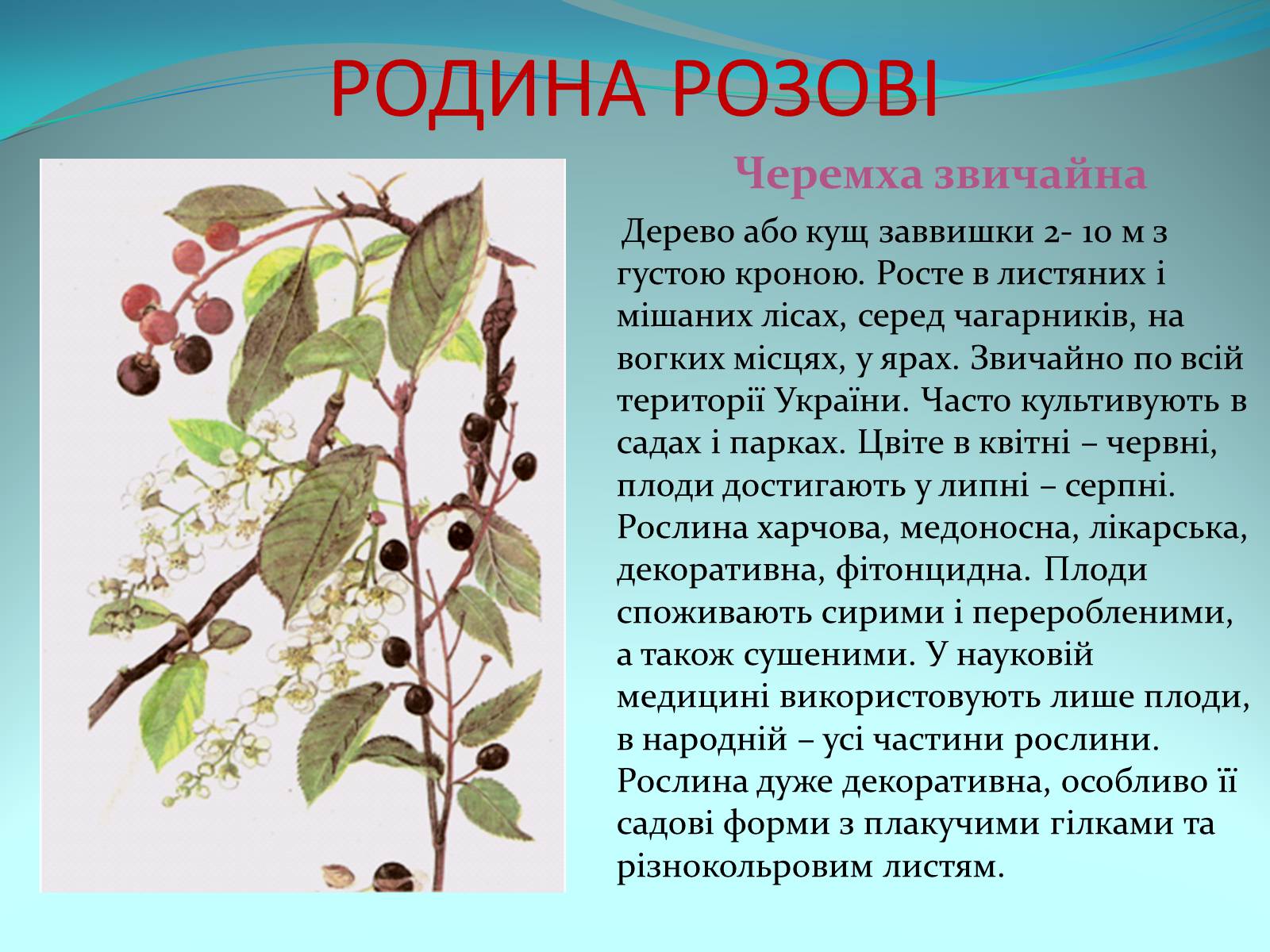 РОДИНА РОЗОВІ

Черемха звичайна

Дерево або кущ заввишки 2- 10 м з густою кроною. Росте в листяних і мішаних лісах, серед чагарників, на вогких місцях, у ярах. Звичайно по всій території України. Часто культивують в садах і парках. Цвіте в квітні – червні, плоди достигають у липні – серпні. Рослина харчова, медоносна, лікарська, декоративна, фітонцидна. Плоди споживають сирими і переробленими, а також сушеними. У науковій медицині використовують лише плоди, в народній – усі частини рослини. Рослина дуже декоративна, особливо її садові форми з плакучими гілками та різнокольровим листям.